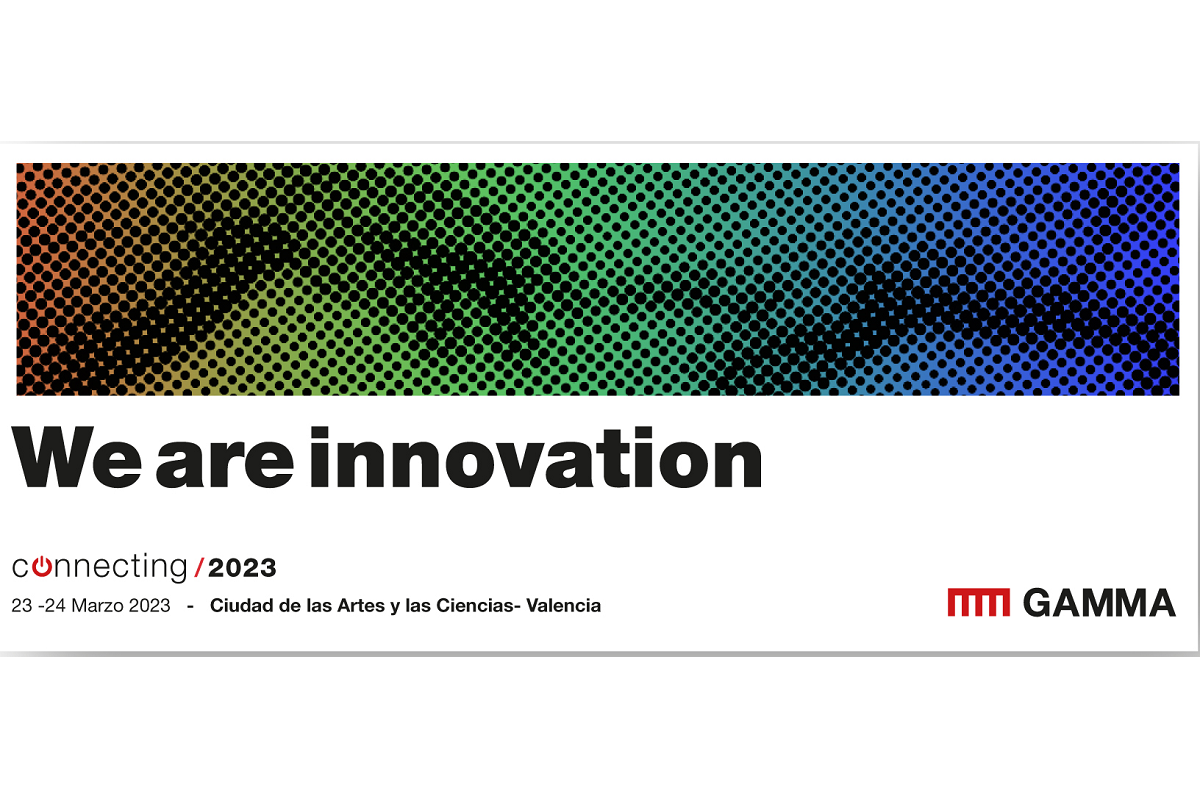 We are innovation

connecting / 2023
23 -24 Marzo 2023 - Ciudad de las Artes y las Ciencias- Valencia

GAMMA